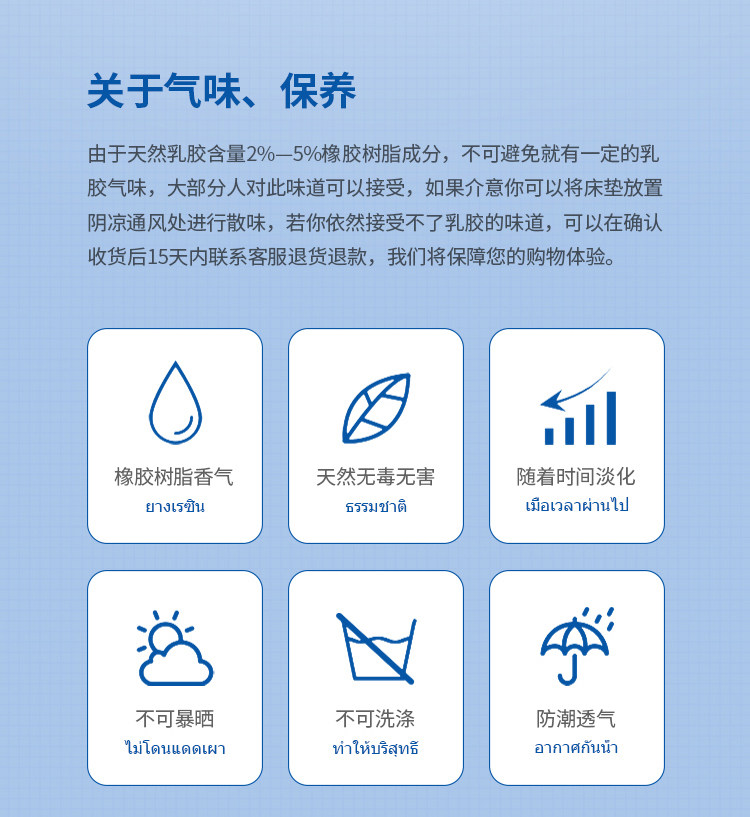 关于气味、保养

由于天然乳胶含量2%—5%橡胶树脂成分，不可避免就有一定的乳胶气味，大部分人对此味道可以接受，如果介意你可以将床垫放置阴凉通风处进行散味，若你依然接受不了乳胶的味道，可以在确认收货后15天内联系客服退货退款，我们将保障您的购物体验。

橡胶树脂香气
ยางเรซิน

天然无毒无害
ธรรมชาติ

随着时间淡化
เมื่อเวลาผ่านไป

不可暴晒
ไม่โดนแดดเผา

不可洗涤
ทำให้บริสุทธิ์

防潮透气
อากาศกันน้ำ